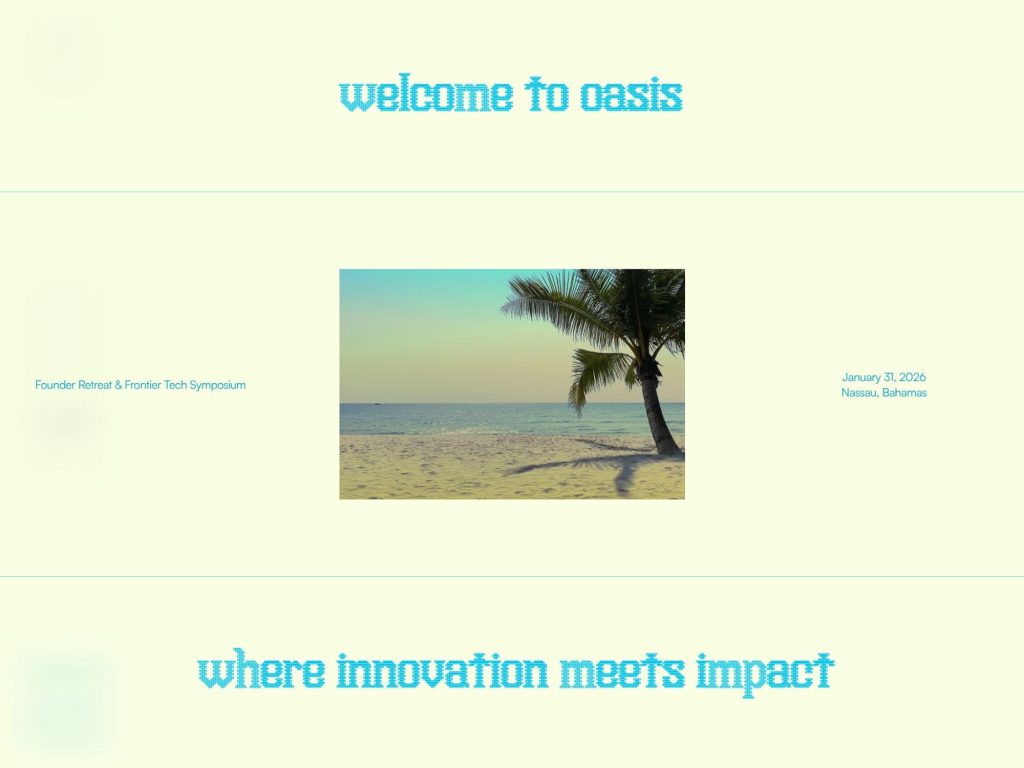 welcome to oasis

Founder Retreat & Frontier Tech Symposium

January 31, 2026
Nassau, Bahamas

where innovation meets impact